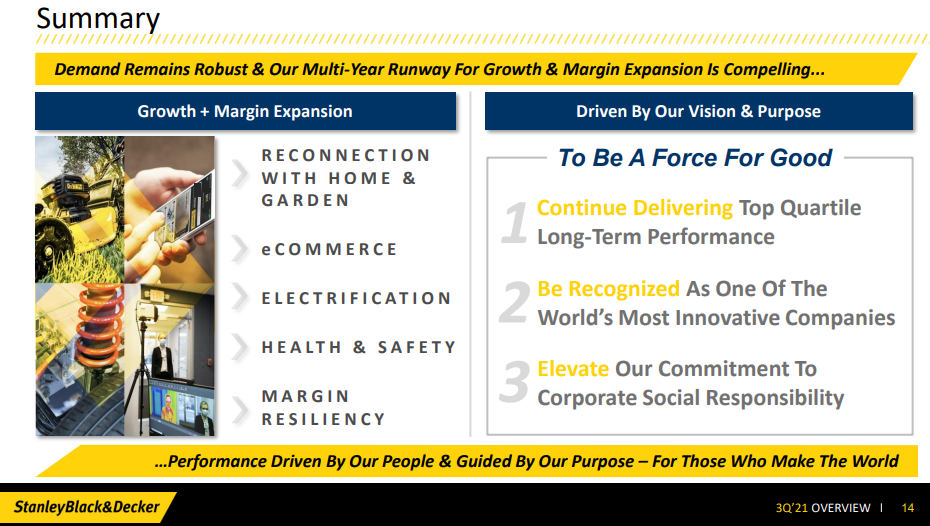 Summary

Demand Remains Robust & Our Multi-Year Runway For Growth & Margin Expansion Is Compelling...

Growth + Margin Expansion

RECONNECTION WITH HOME & GARDEN

eCOMMERCE

ELECTRIFICATION

HEALTH & SAFETY

MARGIN RESILIENCY

Driven By Our Vision & Purpose

To Be A Force For Good

1 Continue Delivering Top Quartile Long-Term Performance

2 Be Recognized As One Of The World's Most Innovative Companies

3 Elevate Our Commitment To Corporate Social Responsibility

...Performance Driven By Our People & Guided By Our Purpose – For Those Who Make The World

StanleyBlack&Decker

3Q'21 OVERVIEW | 14